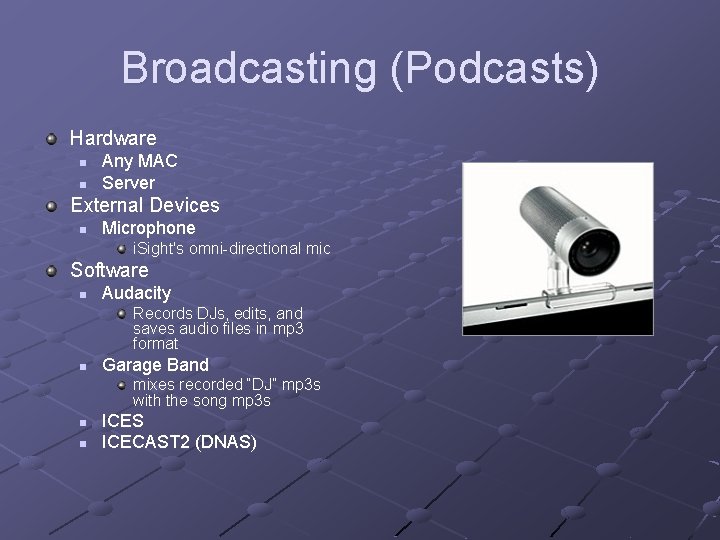 Broadcasting (Podcasts)

Hardware
Any MAC
Server
External Devices
Microphone
iSight's omni-directional mic
Software
Audacity
Records DJs, edits, and saves audio files in mp3 format
Garage Band
mixes recorded "DJ" mp3s with the song mp3s
ICES
ICECAST2 (DNAS)